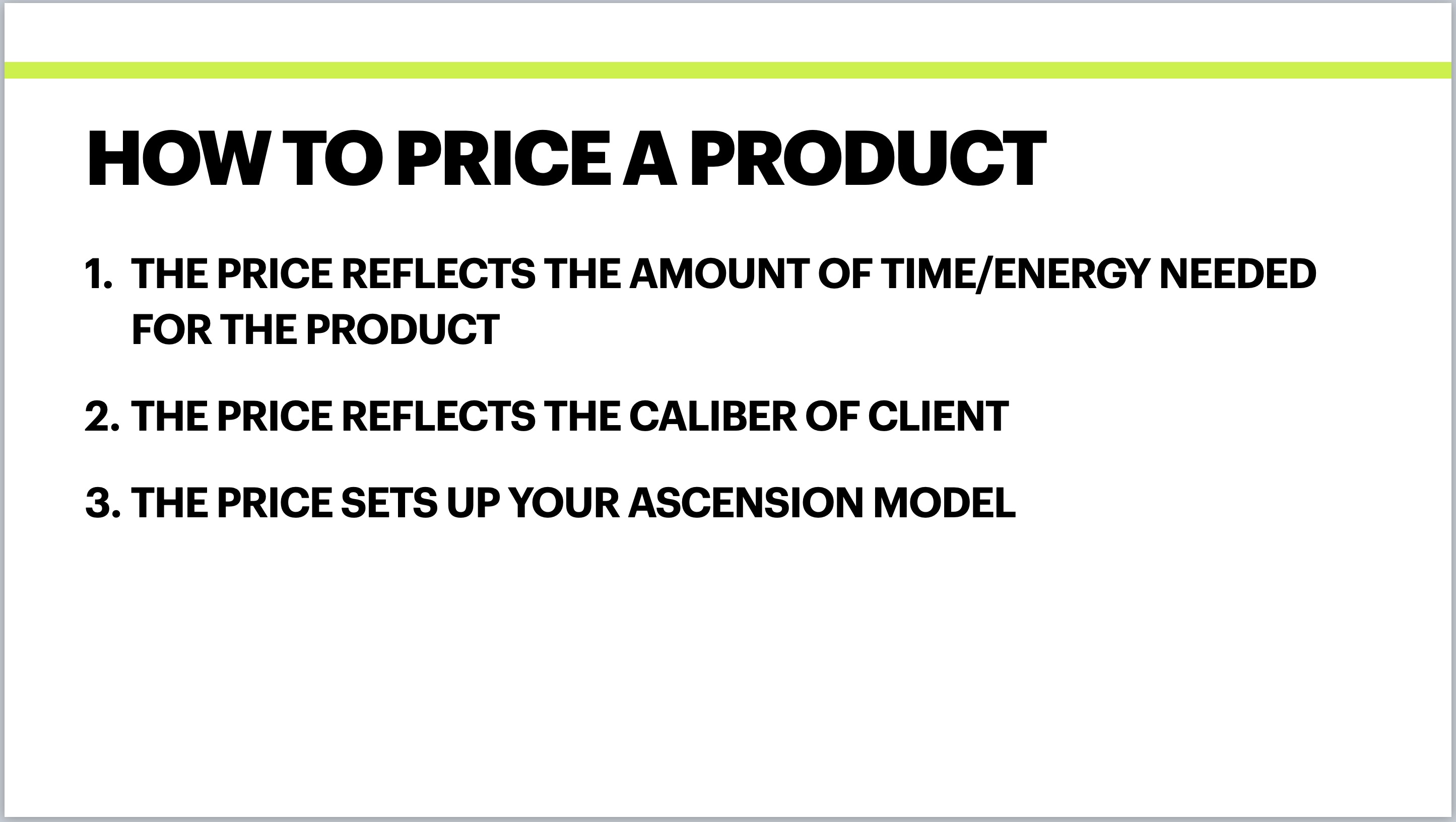 HOW TO PRICE A PRODUCT

1. THE PRICE REFLECTS THE AMOUNT OF TIME/ENERGY NEEDED FOR THE PRODUCT

2. THE PRICE REFLECTS THE CALIBER OF CLIENT

3. THE PRICE SETS UP YOUR ASCENSION MODEL